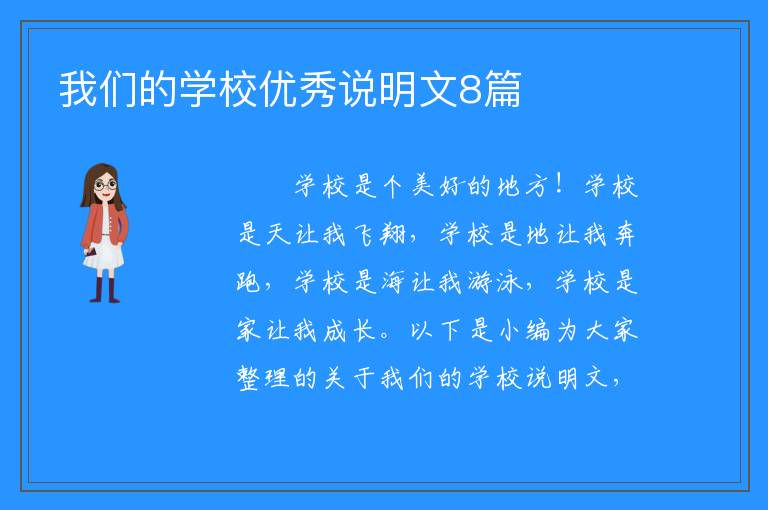 我们的学校优秀说明文8篇

学校是个美好的地方！学校是天让我飞翔，学校是地让我奔跑，学校是海让我游泳，学校是家让我成长。以下是小编为大家整理的关于我们的学校说明文，